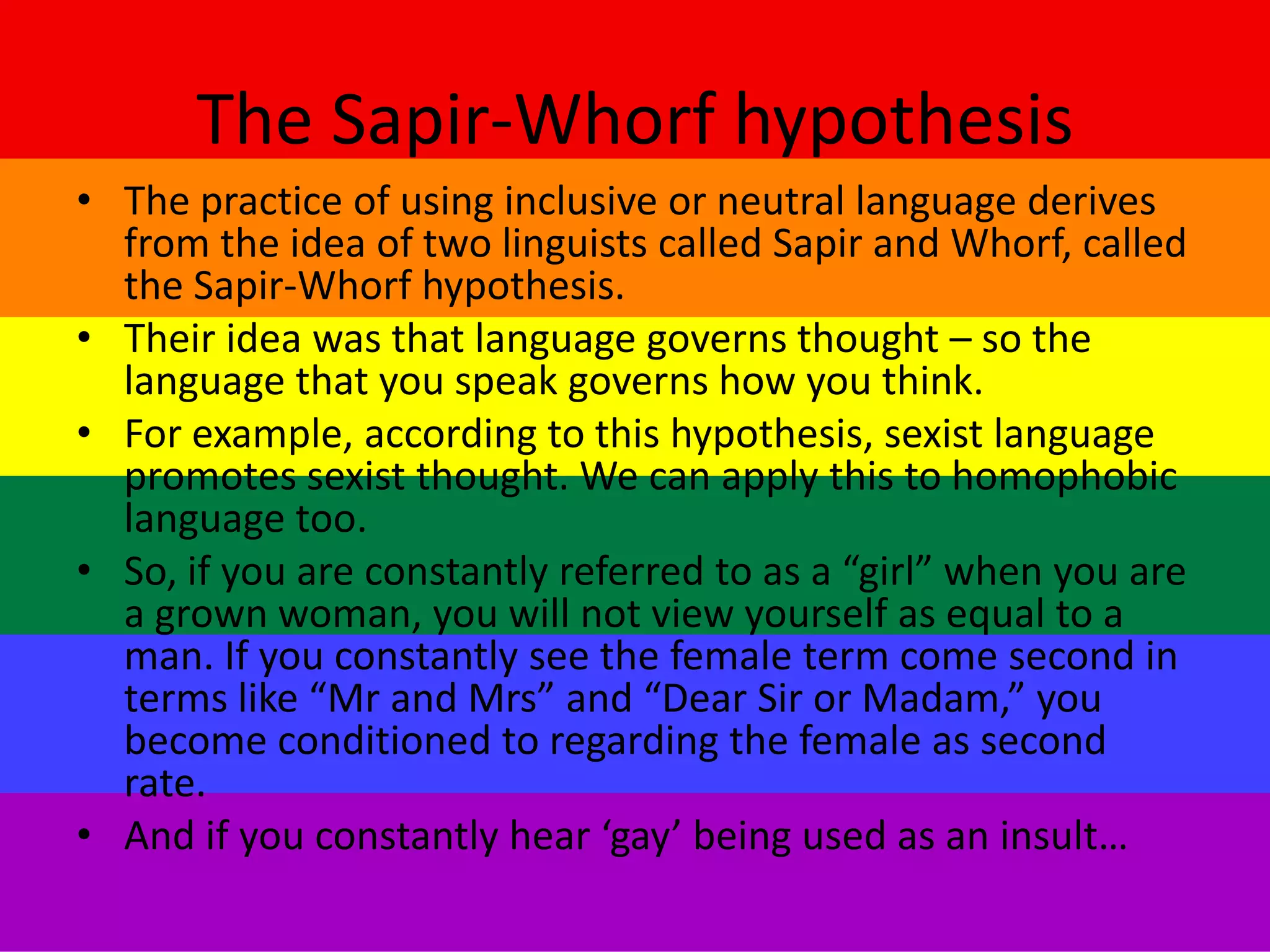 The Sapir-Whorf hypothesis

• The practice of using inclusive or neutral language derives from the idea of two linguists called Sapir and Whorf, called the Sapir-Whorf hypothesis.
• Their idea was that language governs thought – so the language that you speak governs how you think.
• For example, according to this hypothesis, sexist language promotes sexist thought. We can apply this to homophobic language too.
• So, if you are constantly referred to as a “girl” when you are a grown woman, you will not view yourself as equal to a man. If you constantly see the female term come second in terms like “Mr and Mrs” and “Dear Sir or Madam,” you become conditioned to regarding the female as second rate.
• And if you constantly hear ‘gay’ being used as an insult…